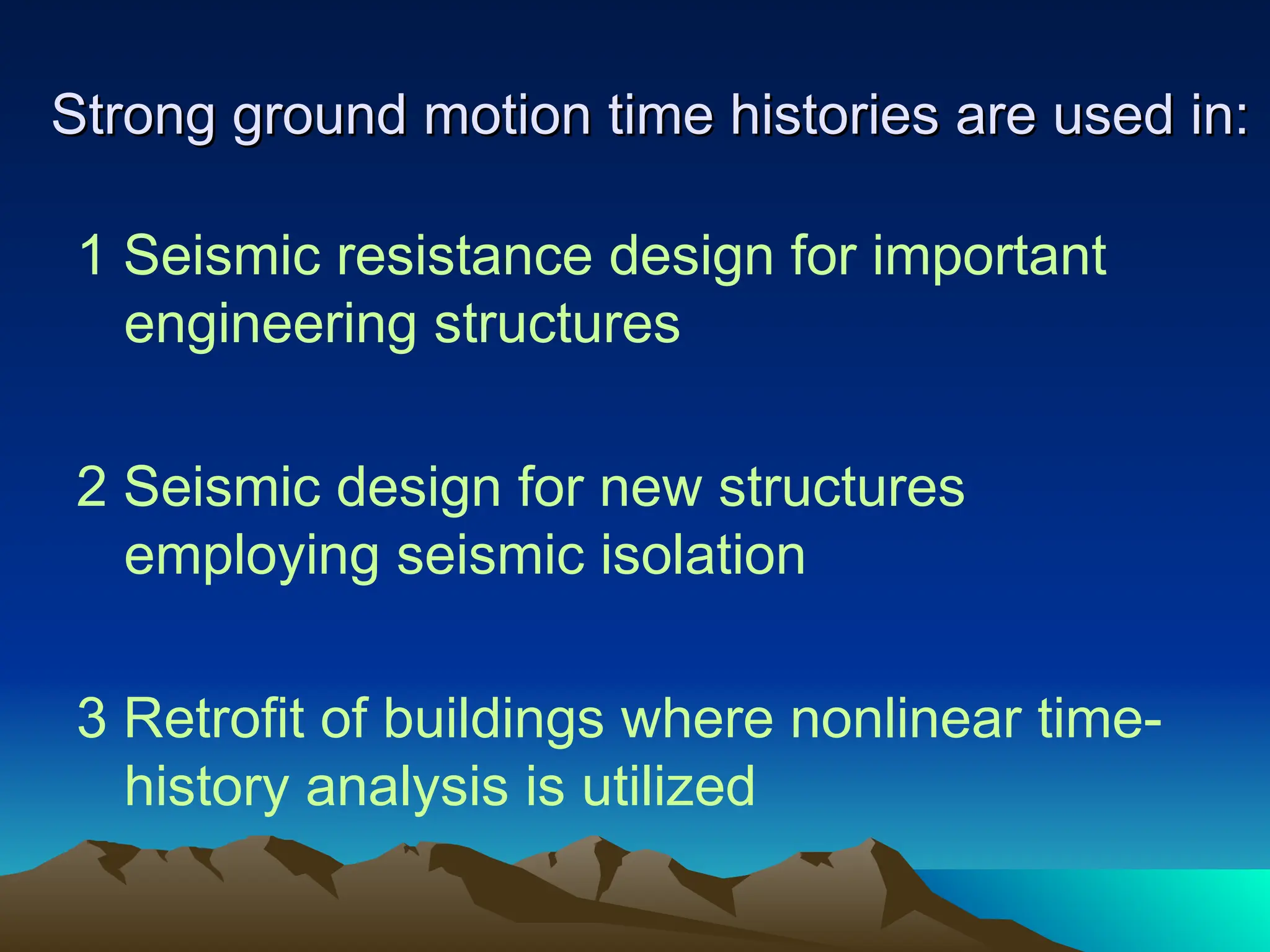 Strong ground motion time histories are used in:

1 Seismic resistance design for important engineering structures

2 Seismic design for new structures employing seismic isolation

3 Retrofit of buildings where nonlinear time-history analysis is utilized